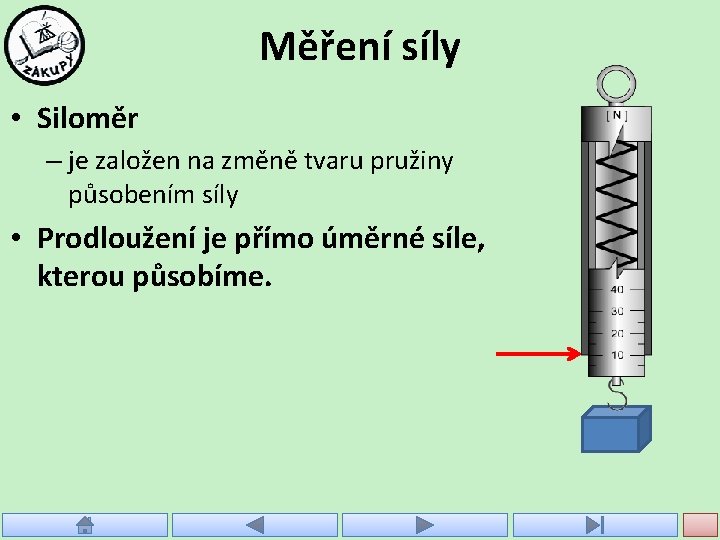 ZÁKUPY

Měření síly

• Siloměr

– je založen na změně tvaru pružiny působením síly

• Prodloužení je přímo úměrné síle, kterou působíme.

[N]

40
30
20
10